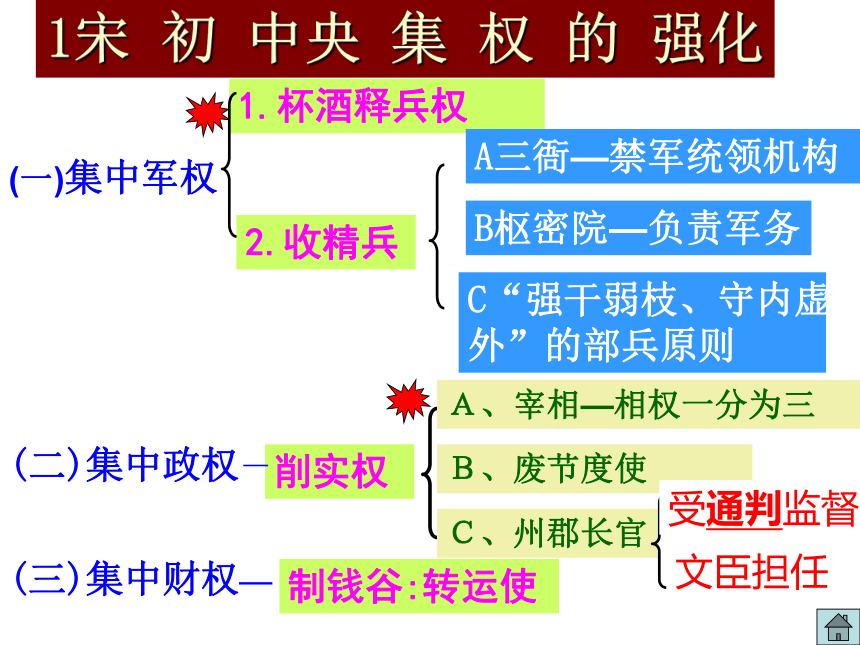 1宋 初 中央 集 权 的 强化

(一)集中军权

1. 杯酒释兵权

2. 收精兵

A三衙—禁军统领机构

B枢密院—负责军务

C“强干弱枝、守内虚外”的部兵原则

(二)集中政权—削实权

A、宰相—相权一分为三

B、废节度使

C、州郡长官

受通判监督

文臣担任

(三)集中财权—制钱谷:转运使